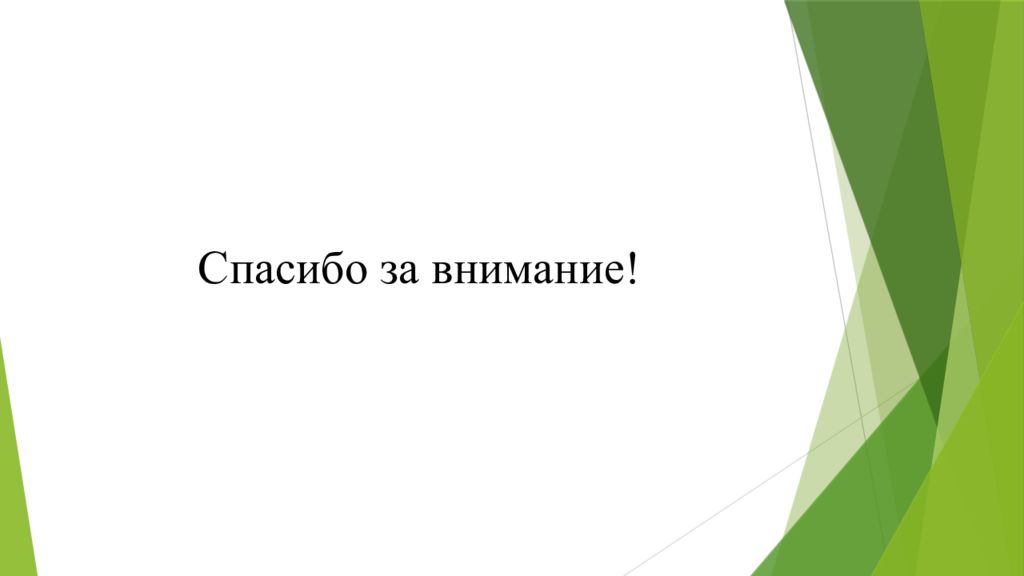 Спасибо за внимание!